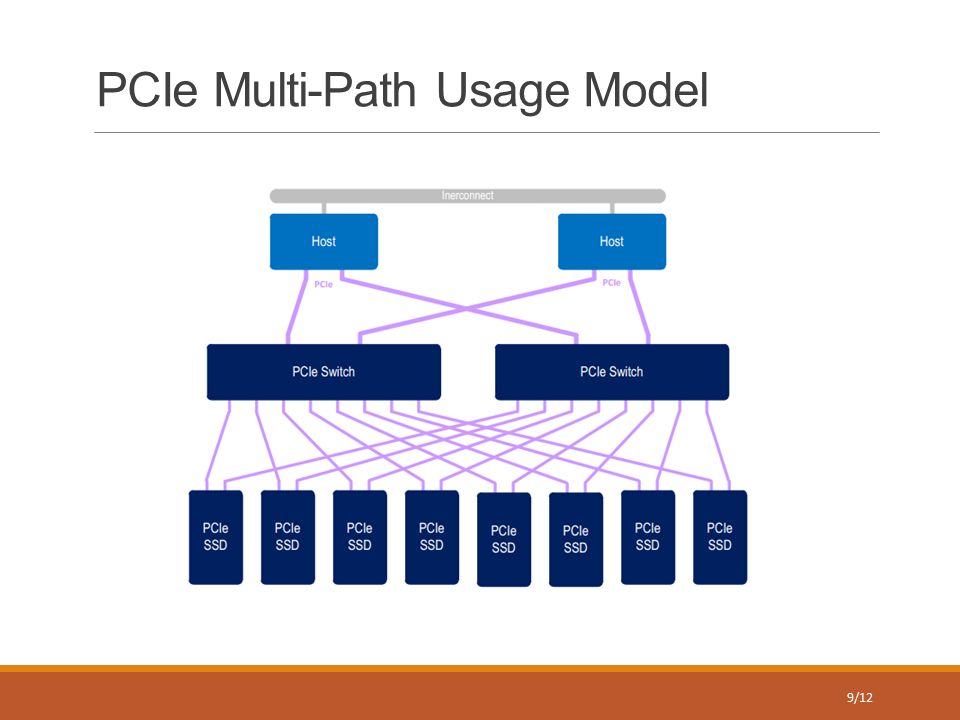 PCIe Multi-Path Usage Model

Inerconnect

Host

Host

PCIe

PCIe

PCIe Switch

PCIe Switch

PCIe SSD

PCIe SSD

PCIe SSD

PCIe SSD

PCIe SSD

PCIe SSD

PCIe SSD

PCIe SSD

9/12